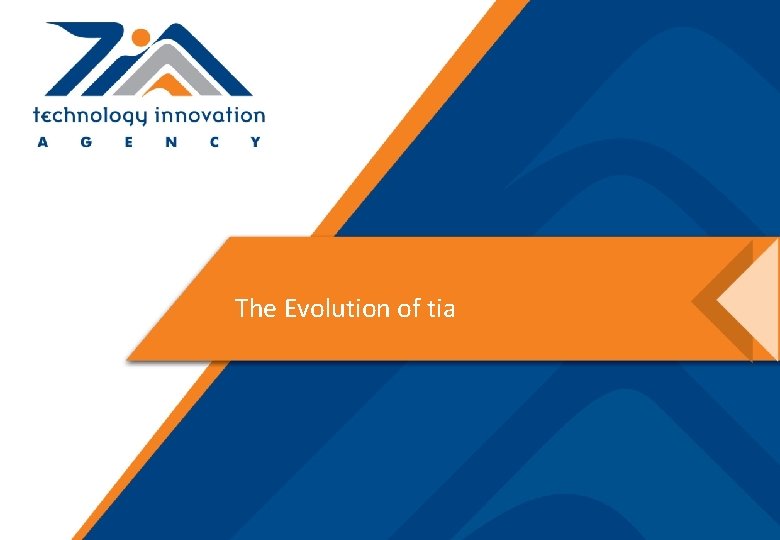 technology innovation
A G E N C Y

The Evolution of tia